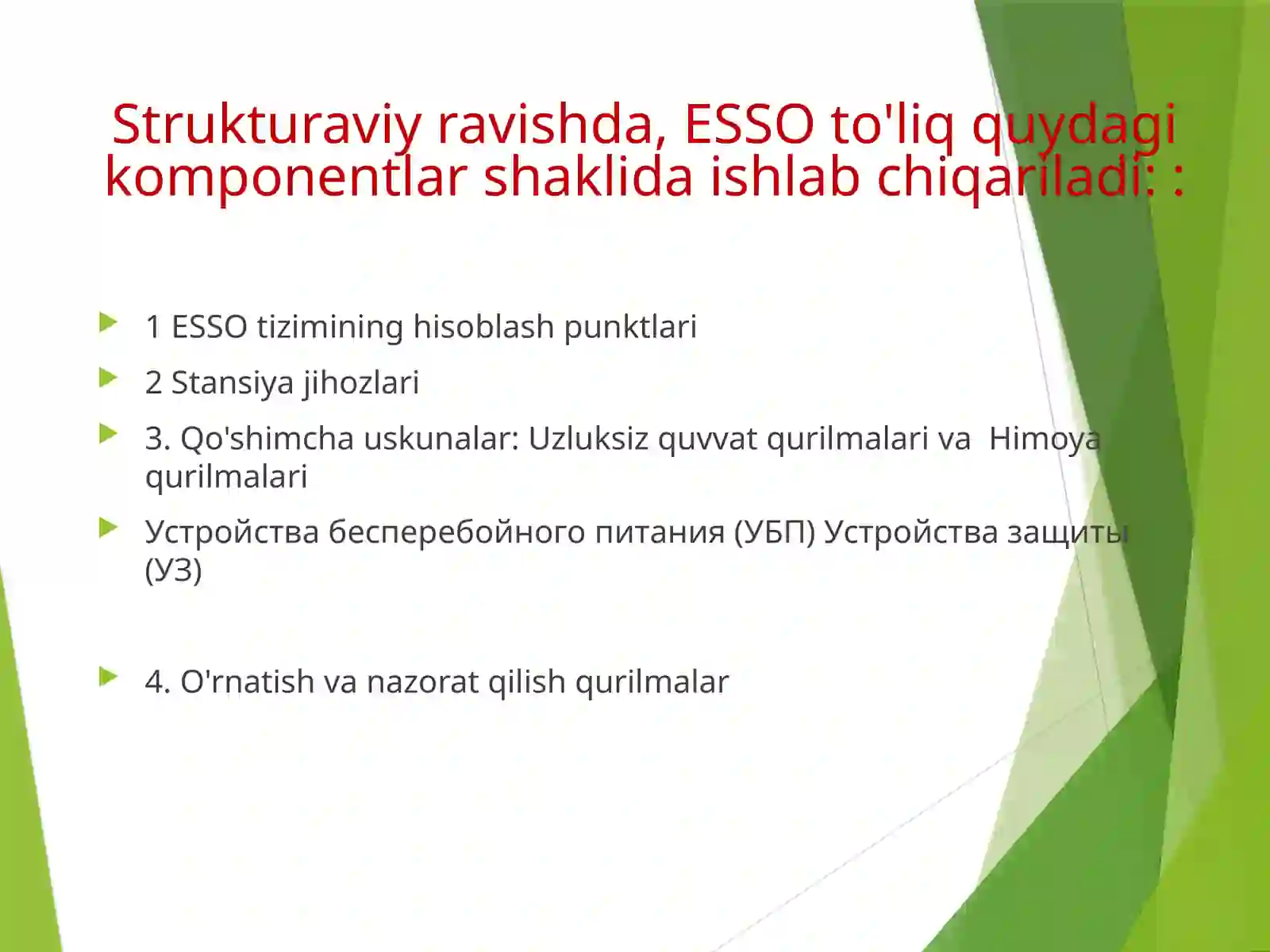 Strukturaviy ravishda, ESSO to'liq quydagi komponentlar shaklida ishlab chiqariladi: :

1 ESSO tizimining hisoblash punktlari

2 Stansiya jihozlari

3. Qo'shimcha uskunalar: Uzluksiz quvvat qurilmalari va Himoya qurilmalari

Устройства бесперебойного питания (УБП) Устройства защиты (УЗ)

4. O'rnatish va nazorat qilish qurilmalar